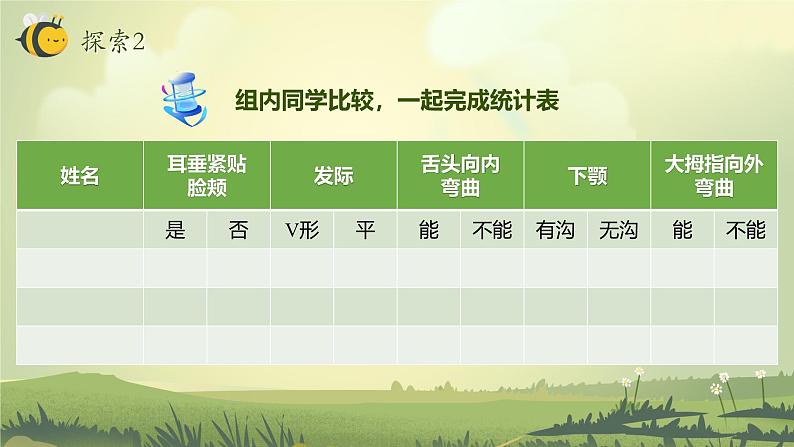 探索2

组内同学比较，一起完成统计表

| 姓名 | 耳垂紧贴脸颊 | | 发际 | | 舌头向内弯曲 | | 下颚 | | 大拇指向外弯曲 | |
|---|---|---|---|---|---|---|---|---|---|---|
| | 是 | 否 | V形 | 平 | 能 | 不能 | 有沟 | 无沟 | 能 | 不能 |
| | | | | | | | | | | |
| | | | | | | | | | | |
| | | | | | | | | | | |